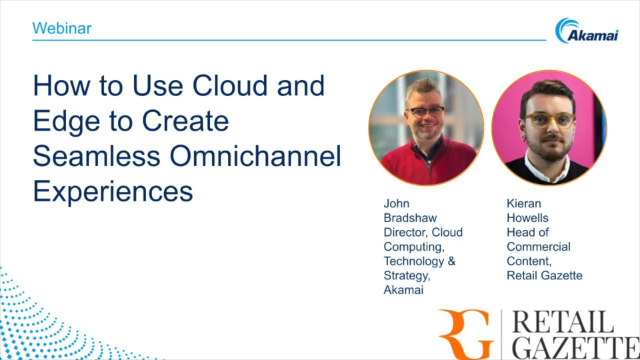 Webinar

Akamai

How to Use Cloud and Edge to Create Seamless Omnichannel Experiences

John Bradshaw
Director, Cloud Computing, Technology & Strategy, Akamai

Kieran Howells
Head of Commercial Content, Retail Gazette

RG RETAIL GAZETTE